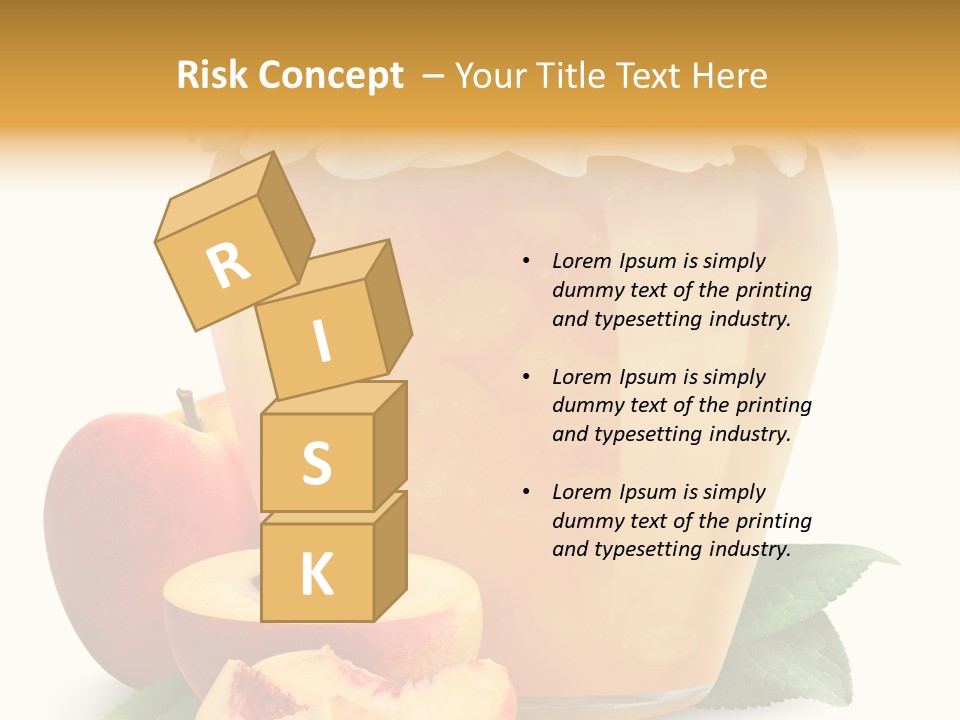 Risk Concept – Your Title Text Here

R
I
S
K

• Lorem Ipsum is simply dummy text of the printing and typesetting industry.

• Lorem Ipsum is simply dummy text of the printing and typesetting industry.

• Lorem Ipsum is simply dummy text of the printing and typesetting industry.